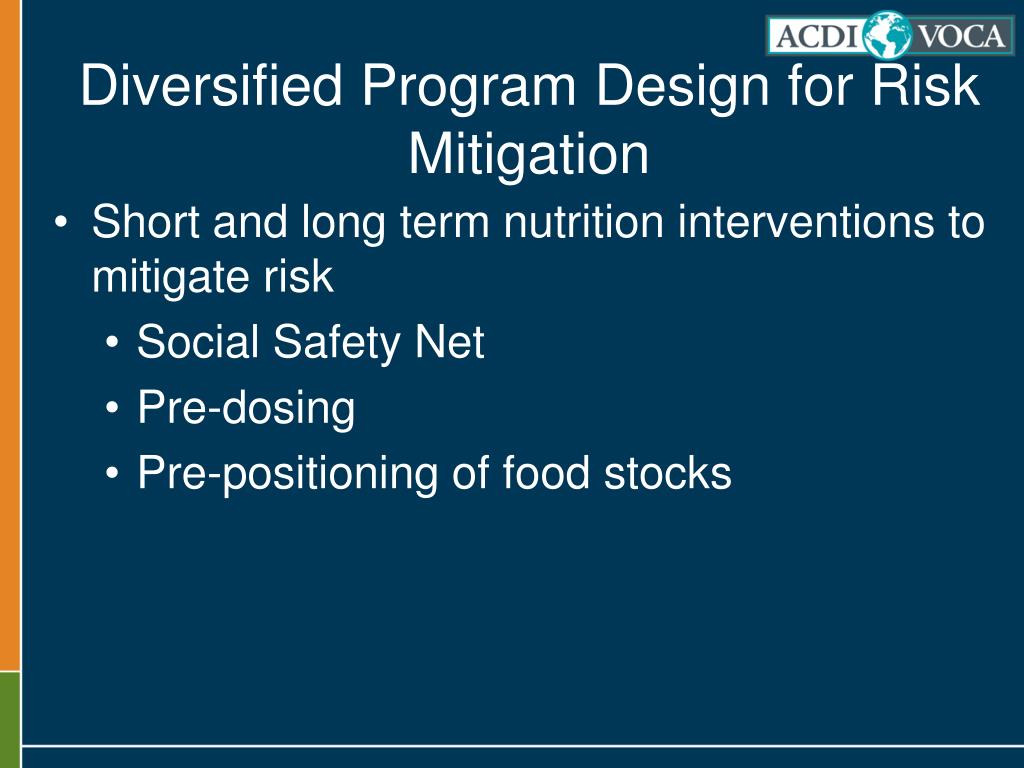 ACDI VOCA

Diversified Program Design for Risk Mitigation

• Short and long term nutrition interventions to mitigate risk
  • Social Safety Net
  • Pre-dosing
  • Pre-positioning of food stocks